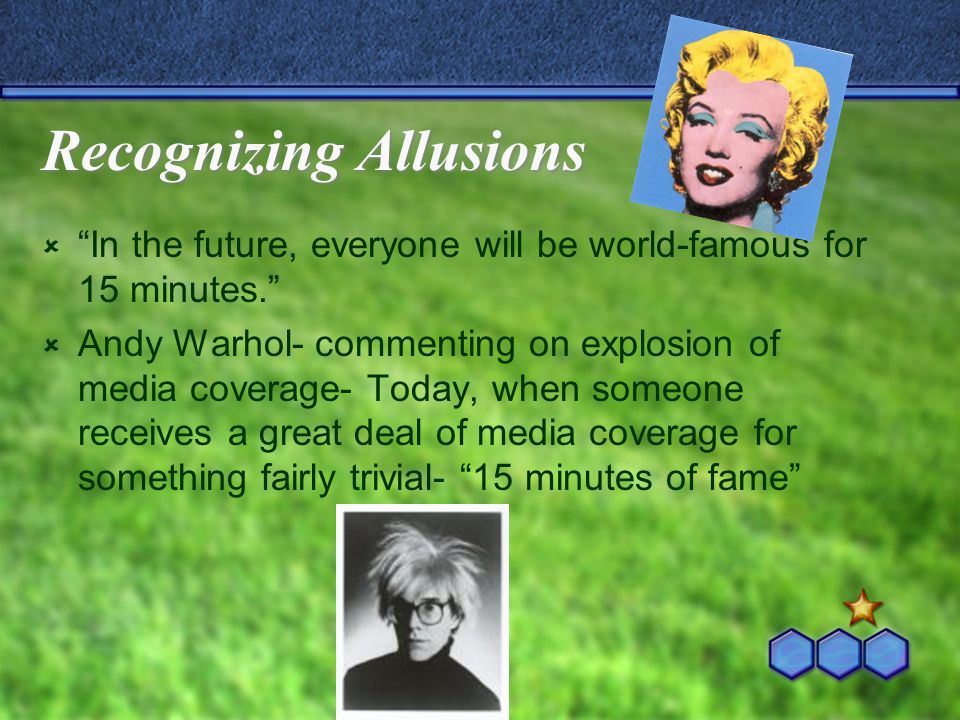 Recognizing Allusions

“In the future, everyone will be world-famous for 15 minutes.”

Andy Warhol- commenting on explosion of media coverage- Today, when someone receives a great deal of media coverage for something fairly trivial- “15 minutes of fame”